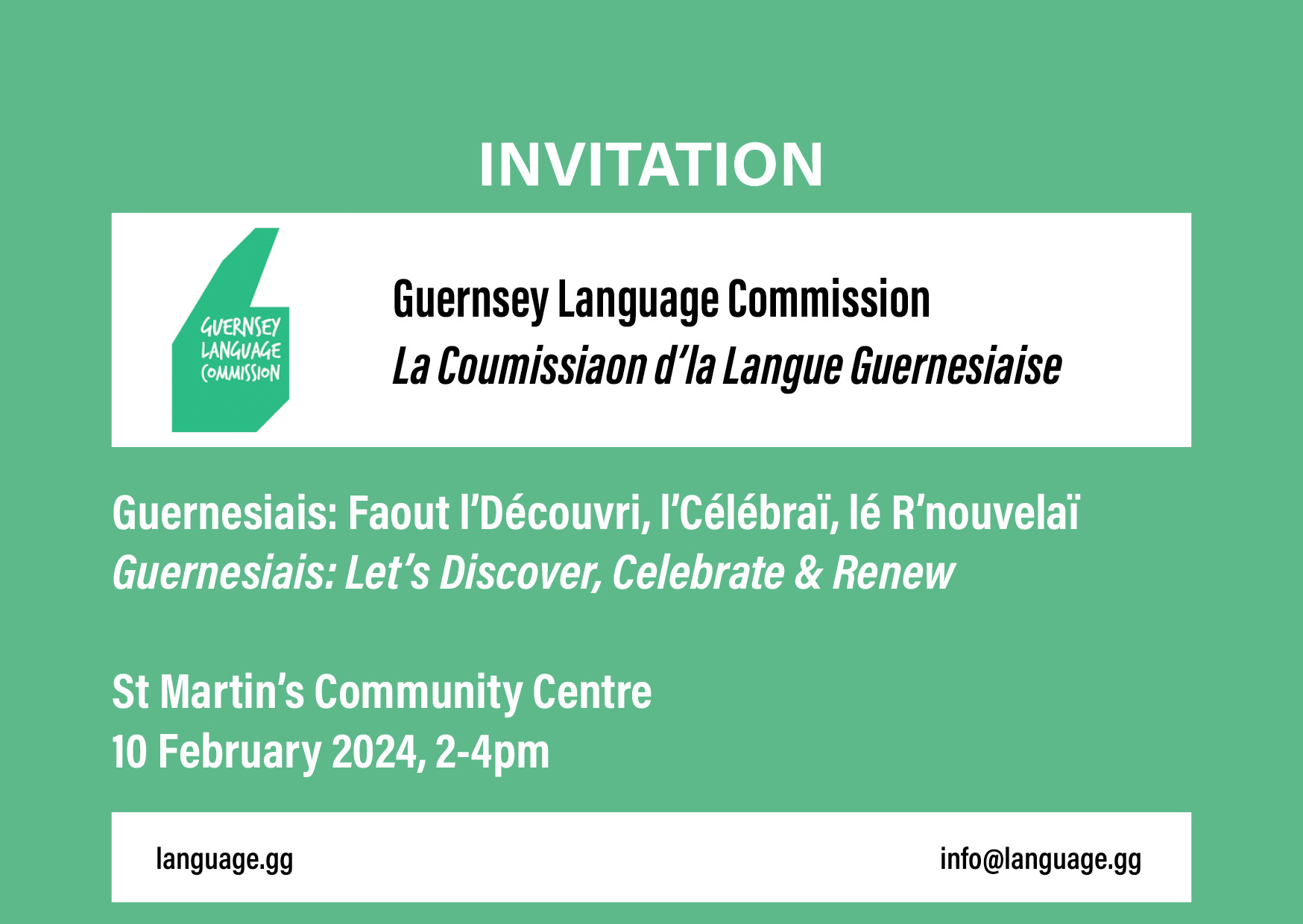 INVITATION

GUERNSEY LANGUAGE COMMISSION

Guernsey Language Commission
La Coumissiaon d'la Langue Guernesiaise

Guernesiais: Faout l'Découvri, l'Célébraï, lé R'nouvelaï
Guernesiais: Let's Discover, Celebrate & Renew

St Martin's Community Centre
10 February 2024, 2-4pm

language.gg

info@language.gg